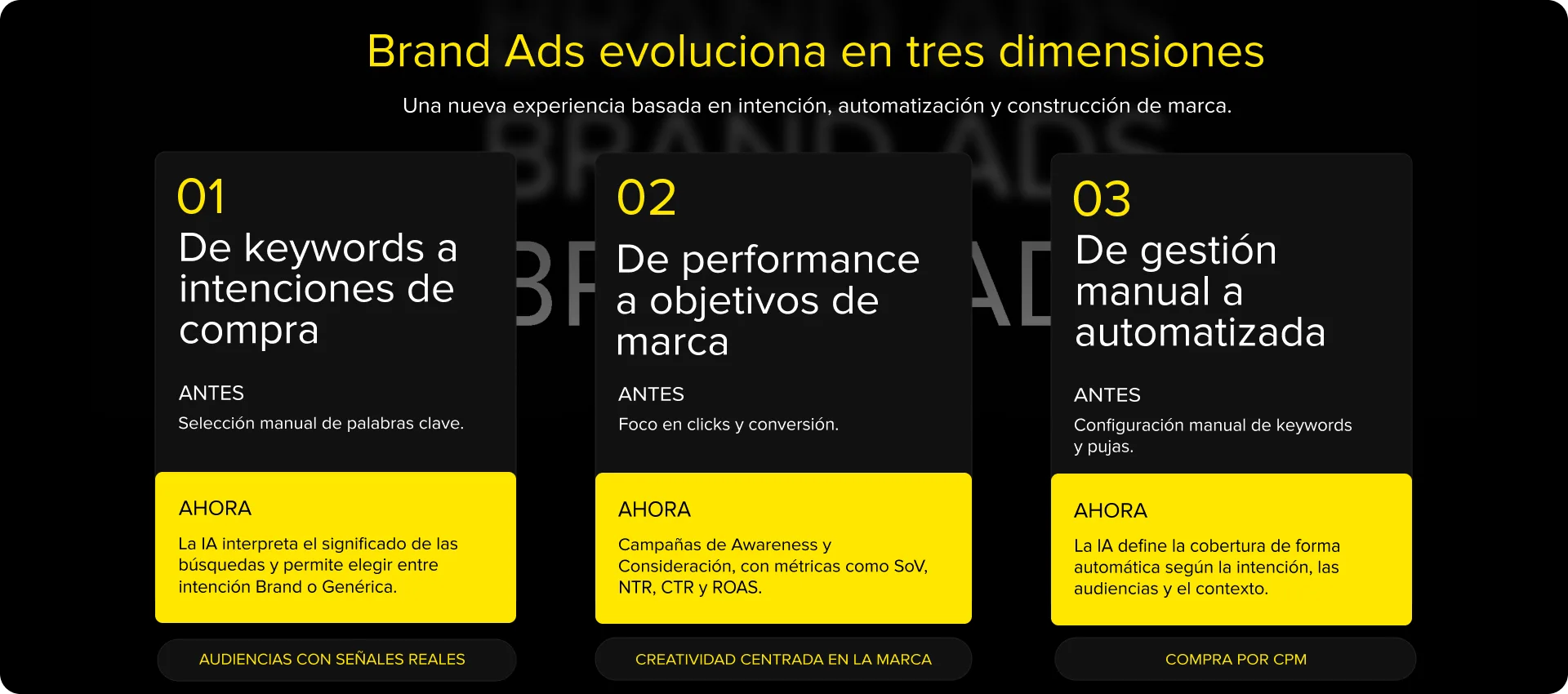 Brand Ads evoluciona en tres dimensiones

Una nueva experiencia basada en intención, automatización y construcción de marca.

01
De keywords a intenciones de compra

ANTES
Selección manual de palabras clave.

AHORA
La IA interpreta el significado de las búsquedas y permite elegir entre intención Brand o Genérica.

AUDIENCIAS CON SEÑALES REALES

02
De performance a objetivos de marca

ANTES
Foco en clicks y conversión.

AHORA
Campañas de Awareness y Consideración, con métricas como SoV, NTR, CTR y ROAS.

CREATIVIDAD CENTRADA EN LA MARCA

03
De gestión manual a automatizada

ANTES
Configuración manual de keywords y pujas.

AHORA
La IA define la cobertura de forma automática según la intención, las audiencias y el contexto.

COMPRA POR CPM